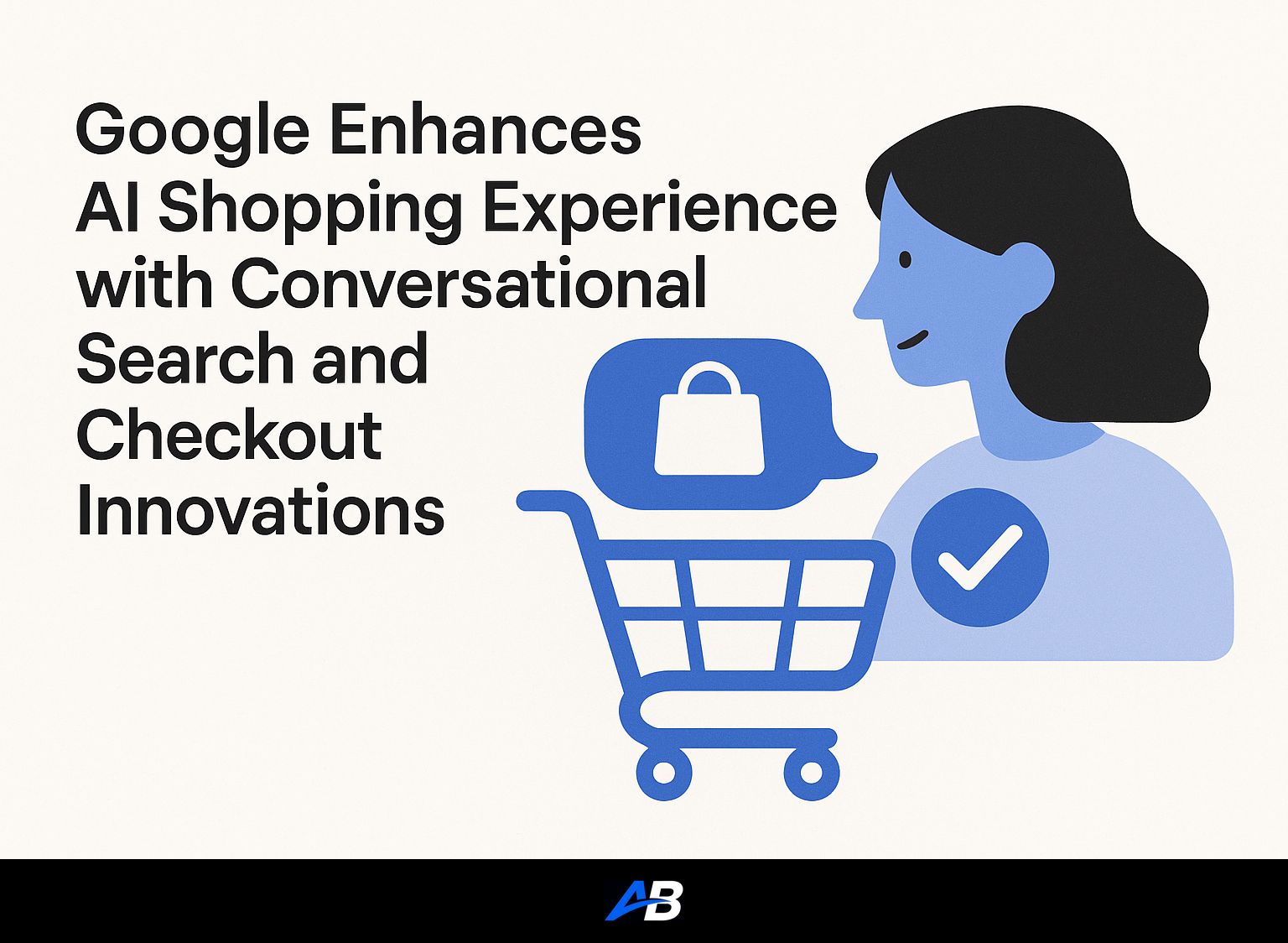 Google Enhances AI Shopping Experience with Conversational Search and Checkout Innovations

AB